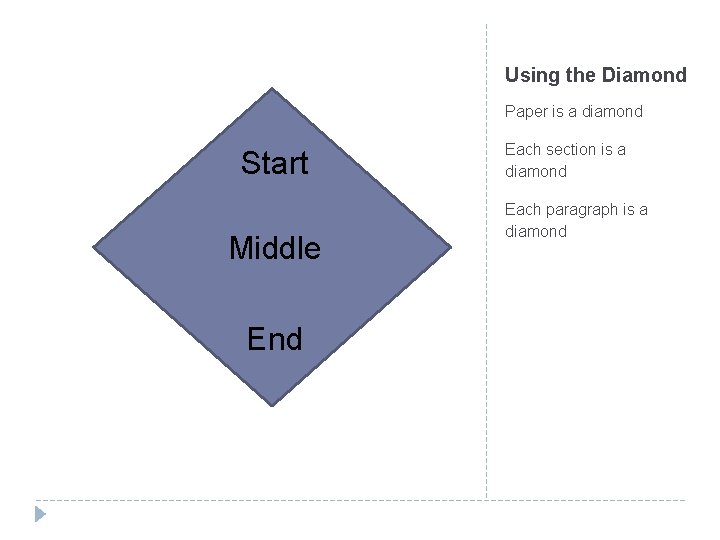 Start

Middle

End

Using the Diamond

Paper is a diamond

Each section is a diamond

Each paragraph is a diamond